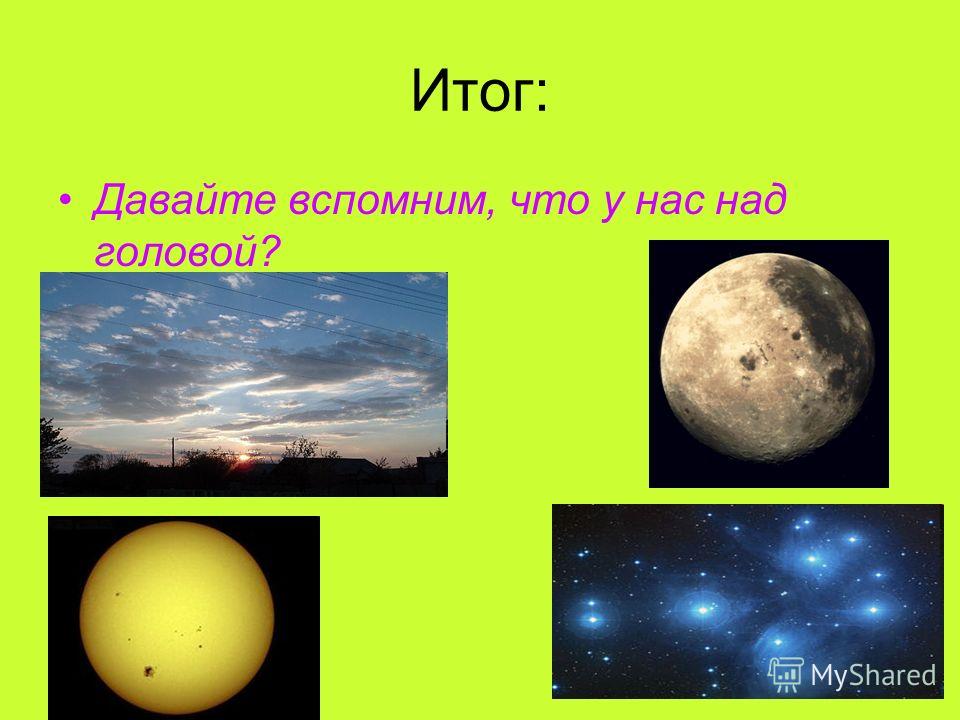 Итог:

• Давайте вспомним, что у нас над головой?

MyShared